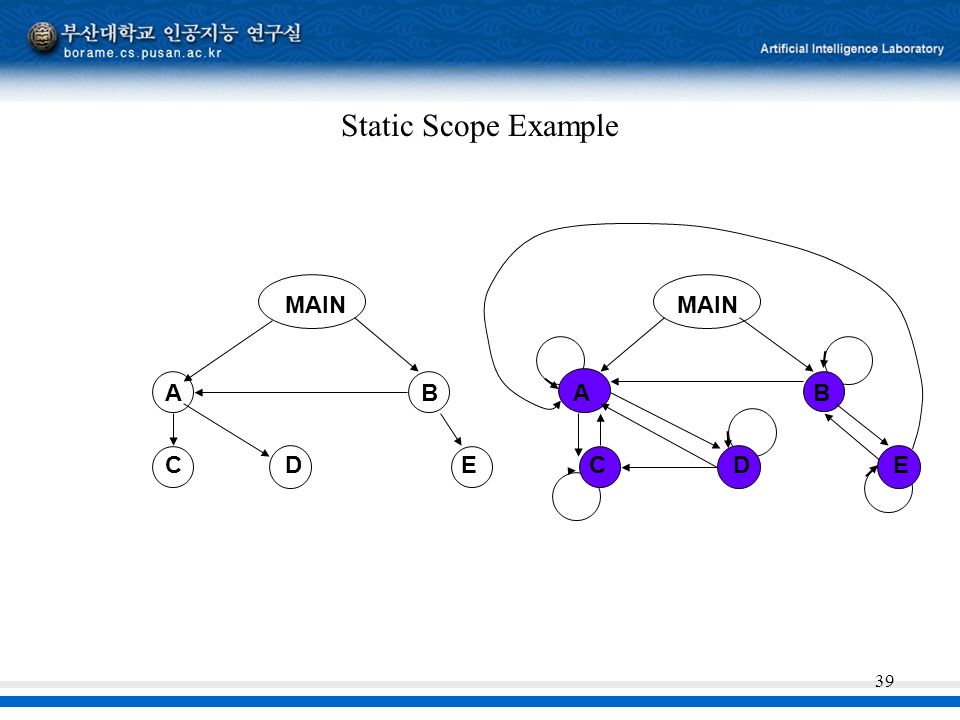 부산대학교 인공지능 연구실
borame.cs.pusan.ac.kr
Artificial Intelligence Laboratory

Static Scope Example

MAIN
A
B
C
D
E

MAIN
A
B
C
D
E

39